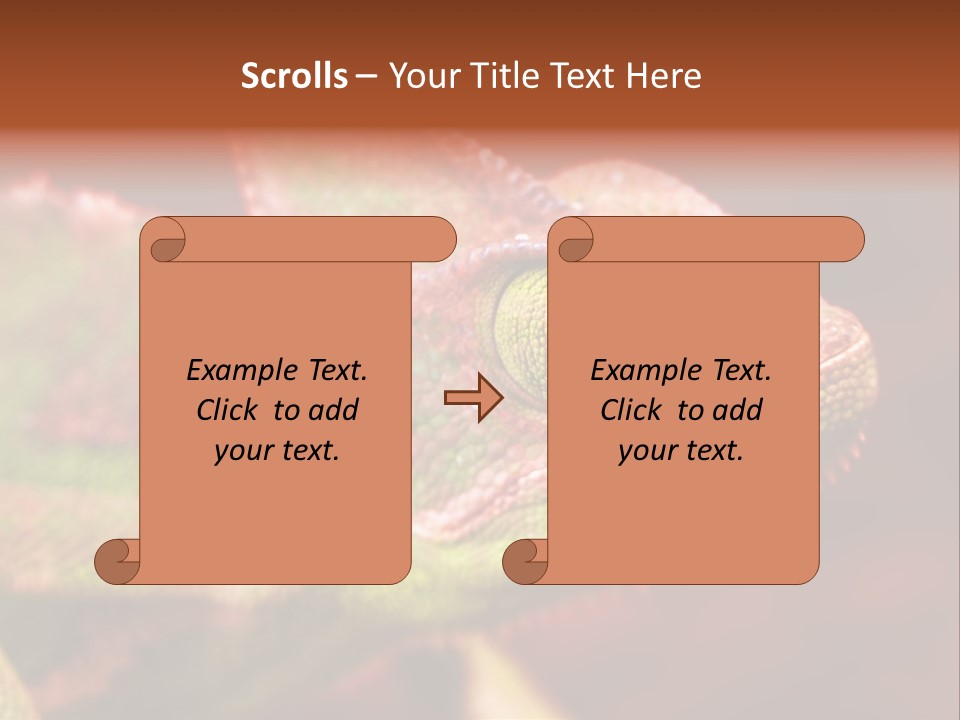 Scrolls – Your Title Text Here

Example Text. Click to add your text.

Example Text. Click to add your text.